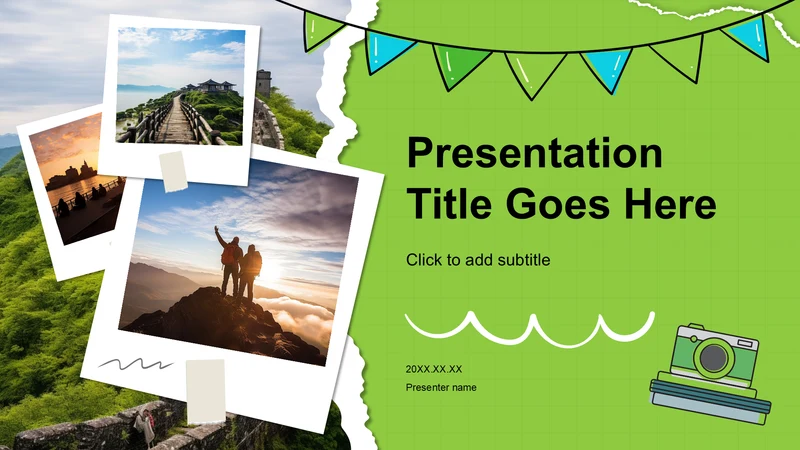 Presentation Title Goes Here

Click to add subtitle

20XX.XX.XX

Presenter name